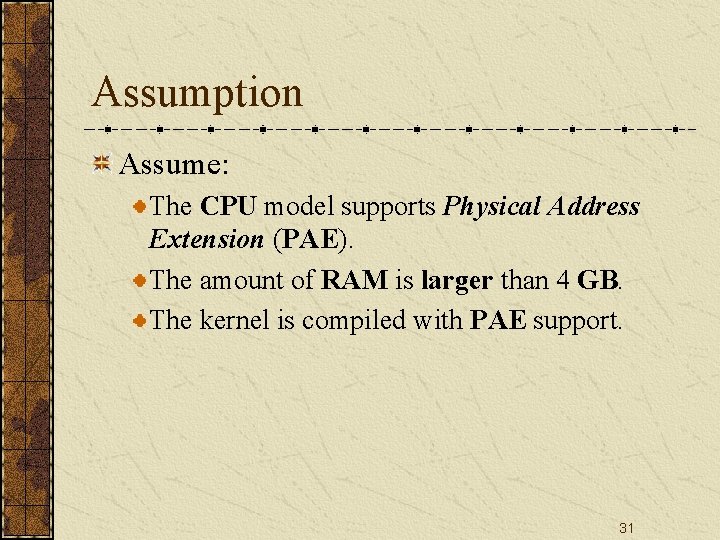 Assumption

Assume:

The CPU model supports Physical Address Extension (PAE).

The amount of RAM is larger than 4 GB.

The kernel is compiled with PAE support.

31